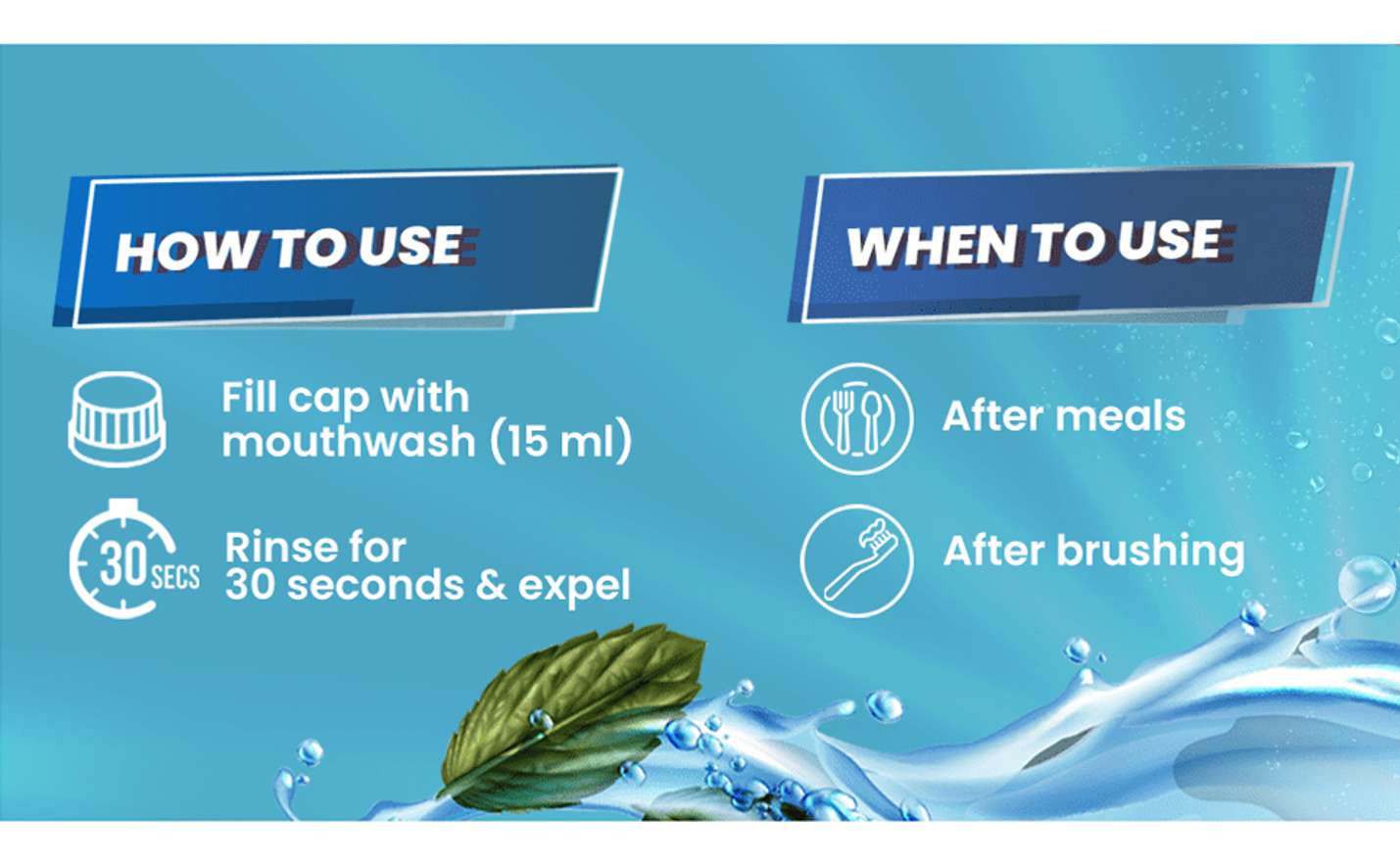 HOW TO USE

Fill cap with mouthwash (15 ml)

30 SECS

Rinse for 30 seconds & expel

WHEN TO USE

After meals

After brushing